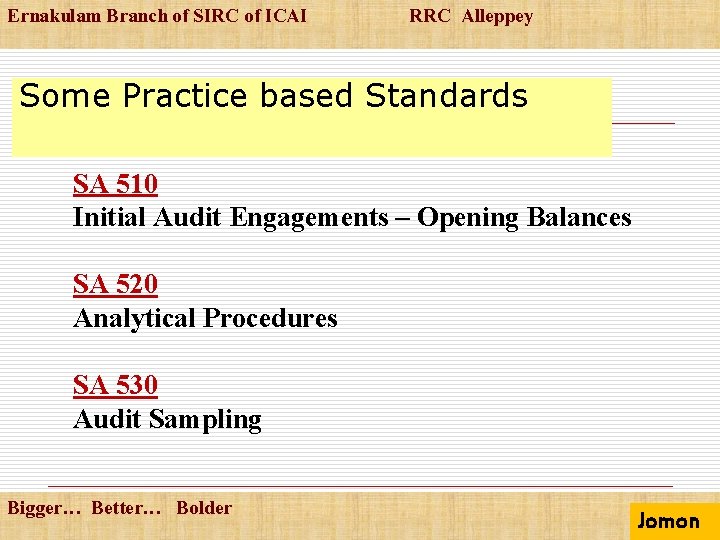 Ernakulam Branch of SIRC of ICAI RRC Alleppey

Some Practice based Standards

SA 510
Initial Audit Engagements – Opening Balances

SA 520
Analytical Procedures

SA 530
Audit Sampling

Bigger… Better… Bolder

Jomon